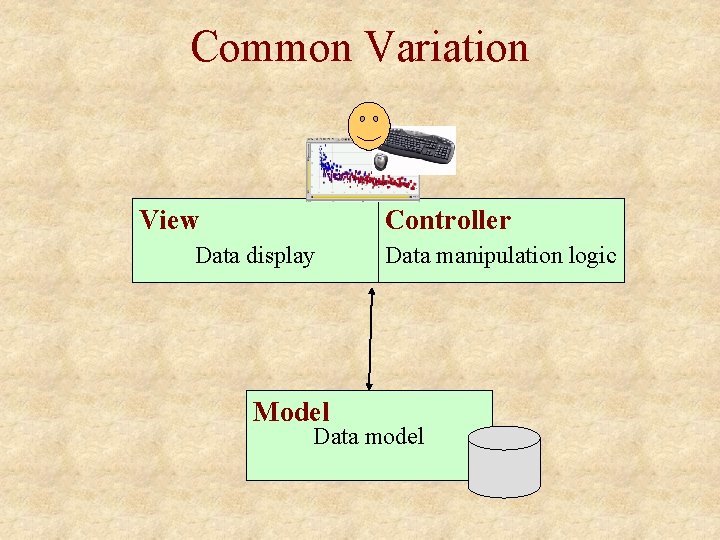 Common Variation

View
Data display

Controller
Data manipulation logic

Model
Data model